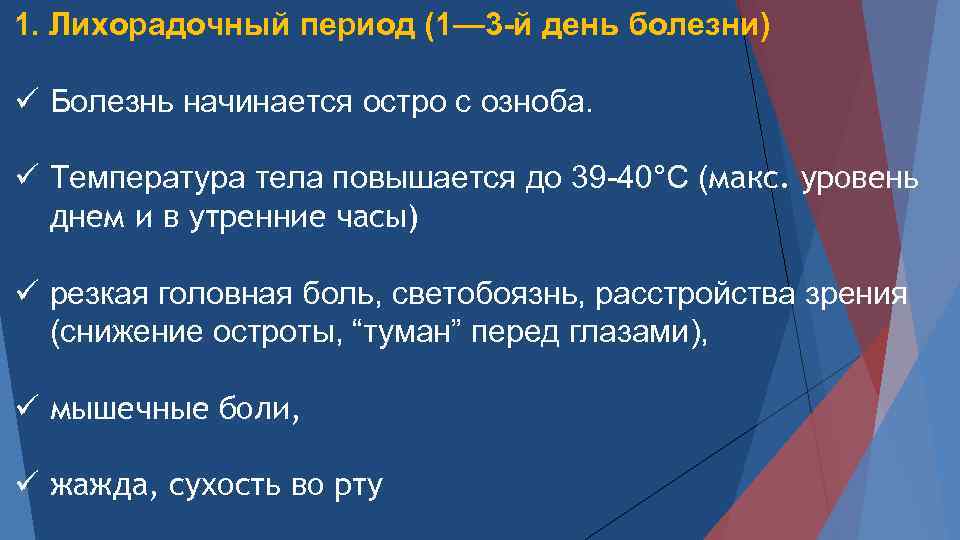 1. Лихорадочный период (1—3-й день болезни)

✓ Болезнь начинается остро с озноба.

✓ Температура тела повышается до 39-40°С (макс. уровень днем и в утренние часы)

✓ резкая головная боль, светобоязнь, расстройства зрения (снижение остроты, “туман” перед глазами),

✓ мышечные боли,

✓ жажда, сухость во рту